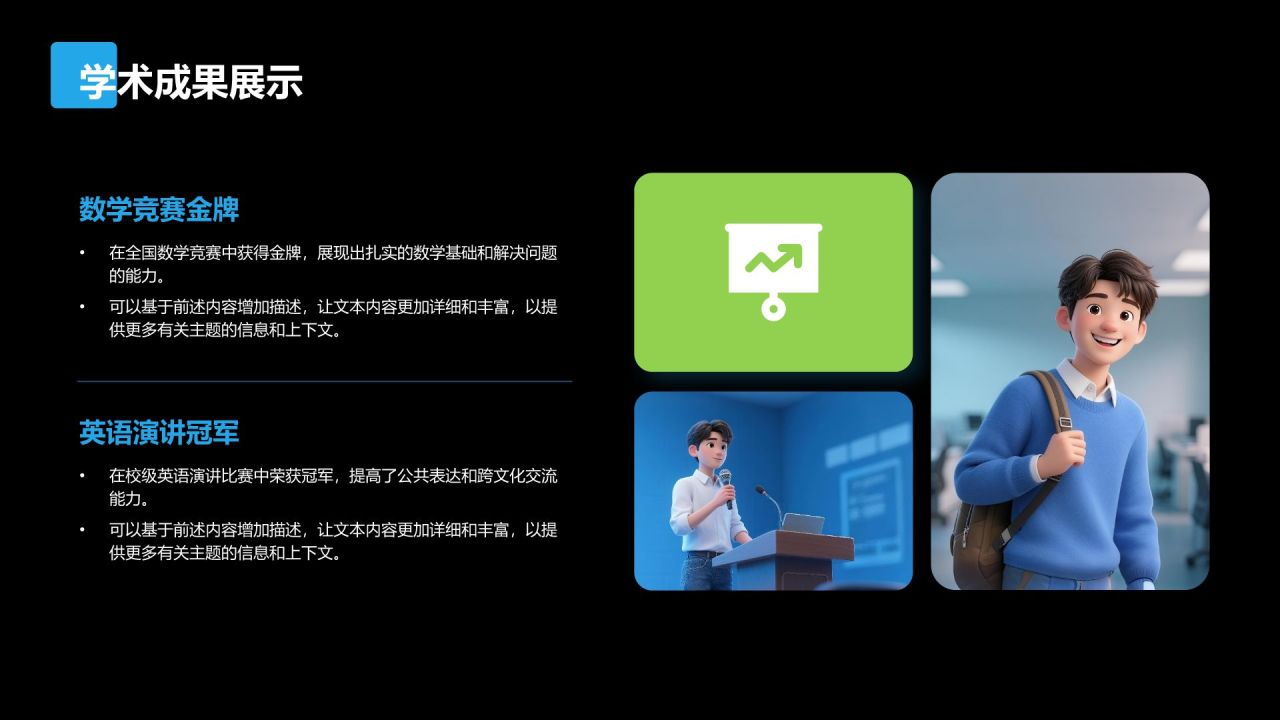 学术成果展示

数学竞赛金牌

• 在全国数学竞赛中获得金牌，展现出扎实的数学基础和解决问题的能力。

• 可以基于前述内容增加描述，让文本内容更加详细和丰富，以提供更多有关主题的信息和上下文。

英语演讲冠军

• 在校级英语演讲比赛中荣获冠军，提高了公共表达和跨文化交流能力。

• 可以基于前述内容增加描述，让文本内容更加详细和丰富，以提供更多有关主题的信息和上下文。